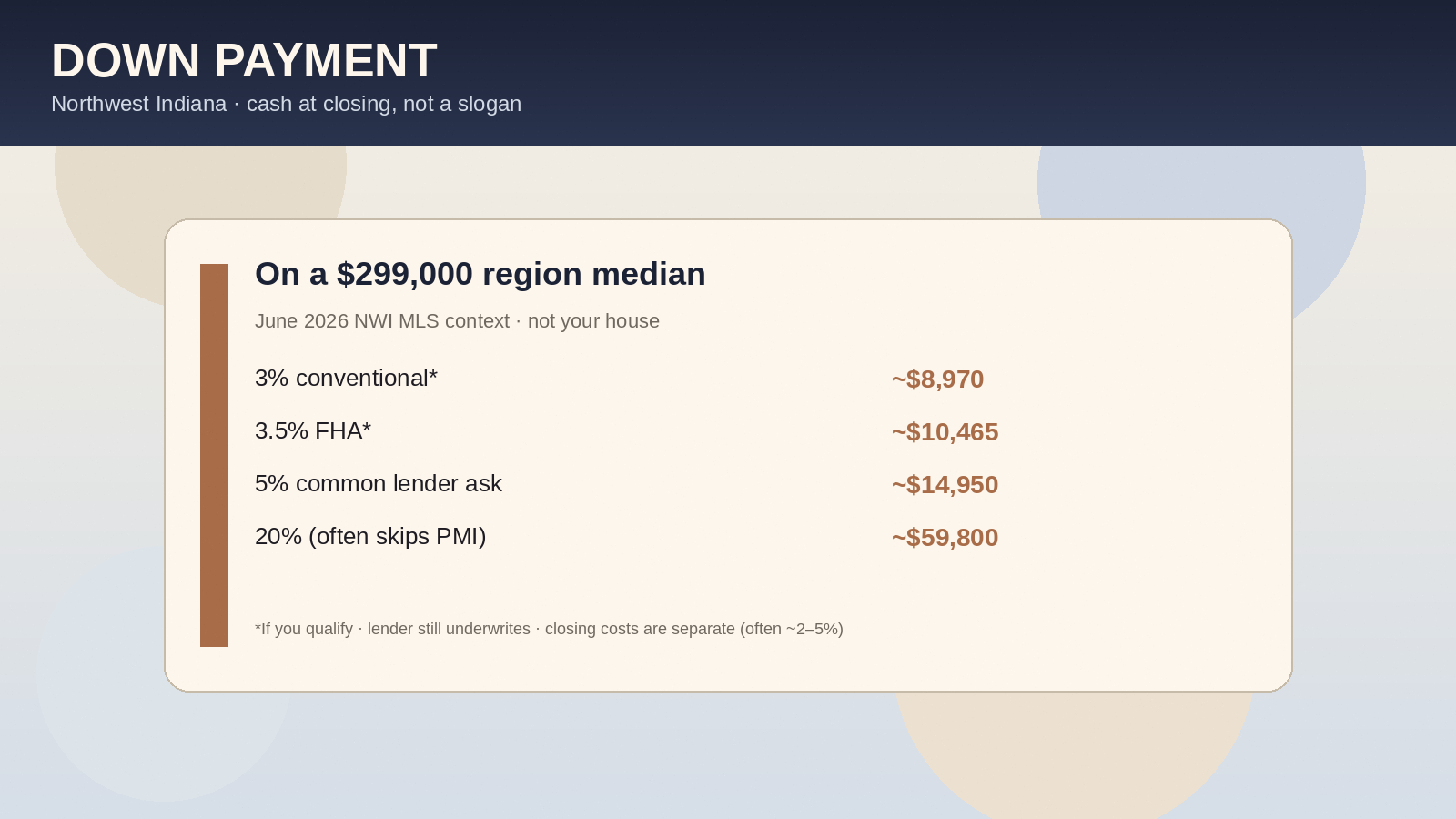 DOWN PAYMENT
Northwest Indiana · cash at closing, not a slogan

On a $299,000 region median

June 2026 NWI MLS context · not your house

3% conventional* ~$8,970

3.5% FHA* ~$10,465

5% common lender ask ~$14,950

20% (often skips PMI) ~$59,800

*If you qualify · lender still underwrites · closing costs are separate (often ~2–5%)